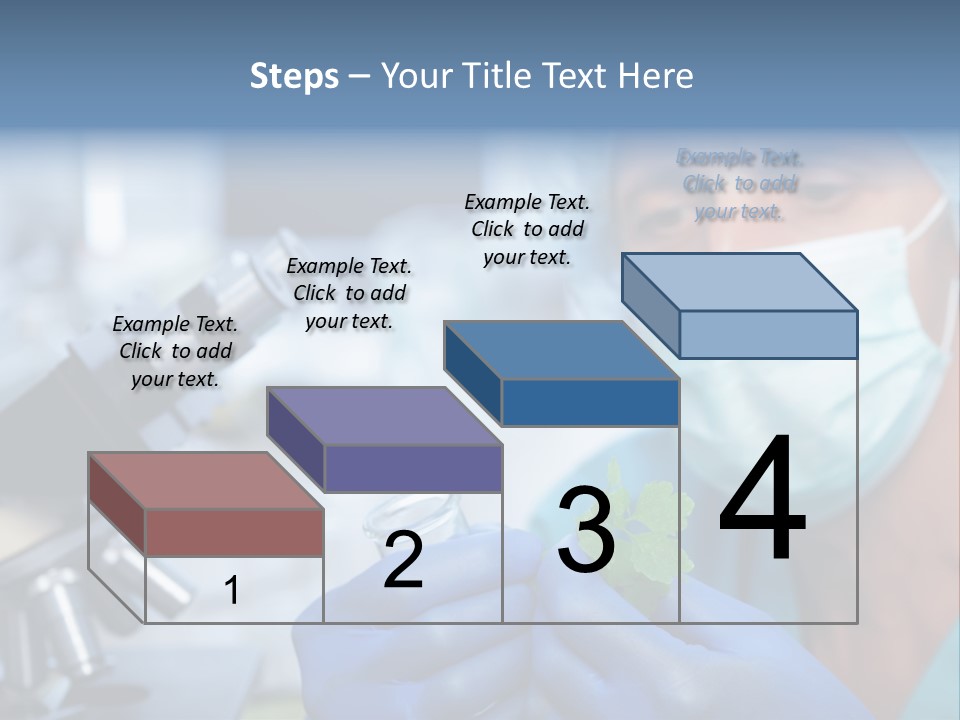 Steps – Your Title Text Here

Example Text. Click to add your text.

Example Text. Click to add your text.

Example Text. Click to add your text.

Example Text. Click to add your text.

1

2

3

4